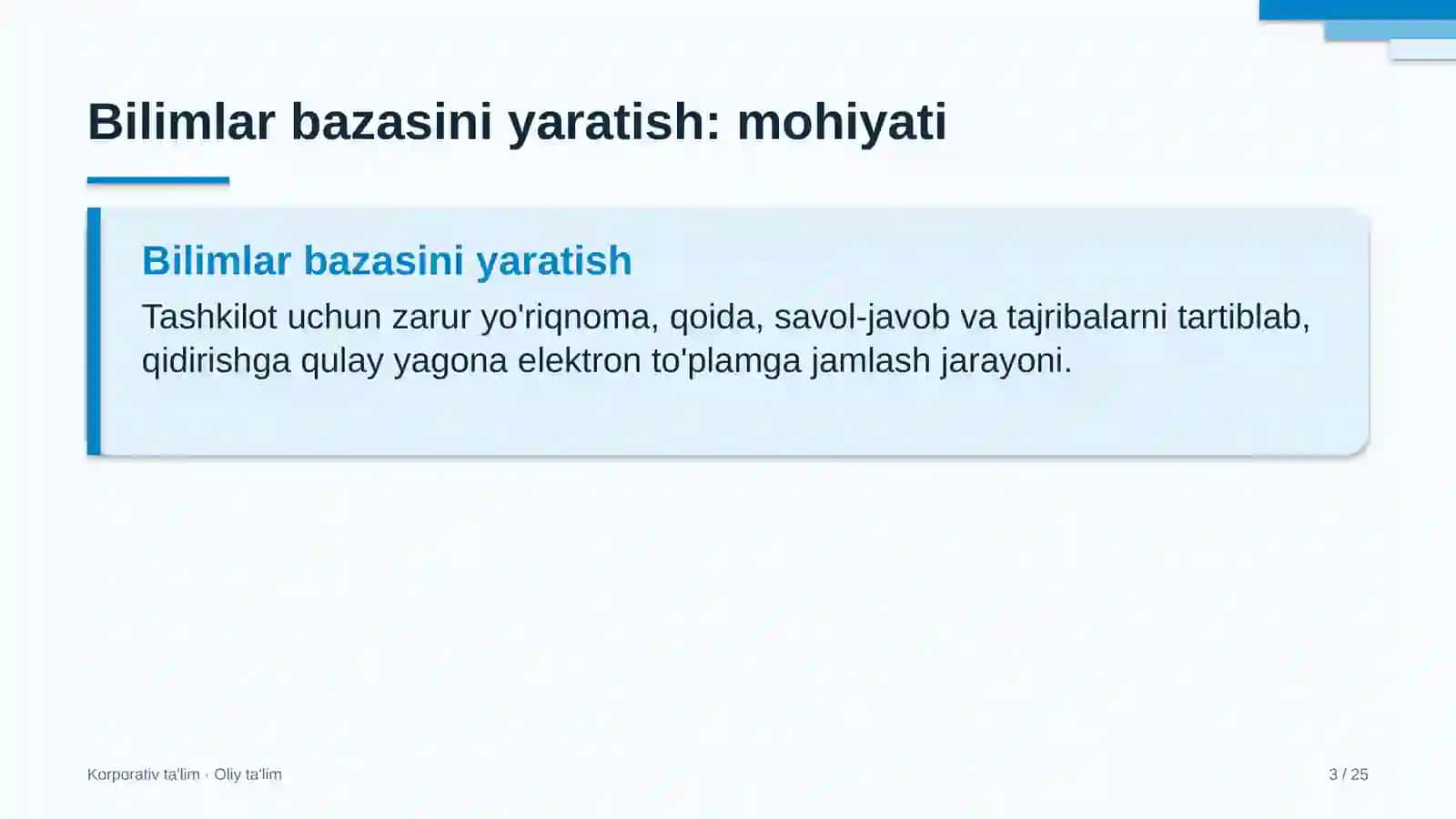 Bilimlar bazasini yaratish: mohiyati

Bilimlar bazasini yaratish

Tashkilot uchun zarur yo'riqnoma, qoida, savol-javob va tajribalarni tartiblab, qidirishga qulay yagona elektron to'plamga jamlash jarayoni.

Korporativ ta'lim · Oliy ta'lim

3 / 25